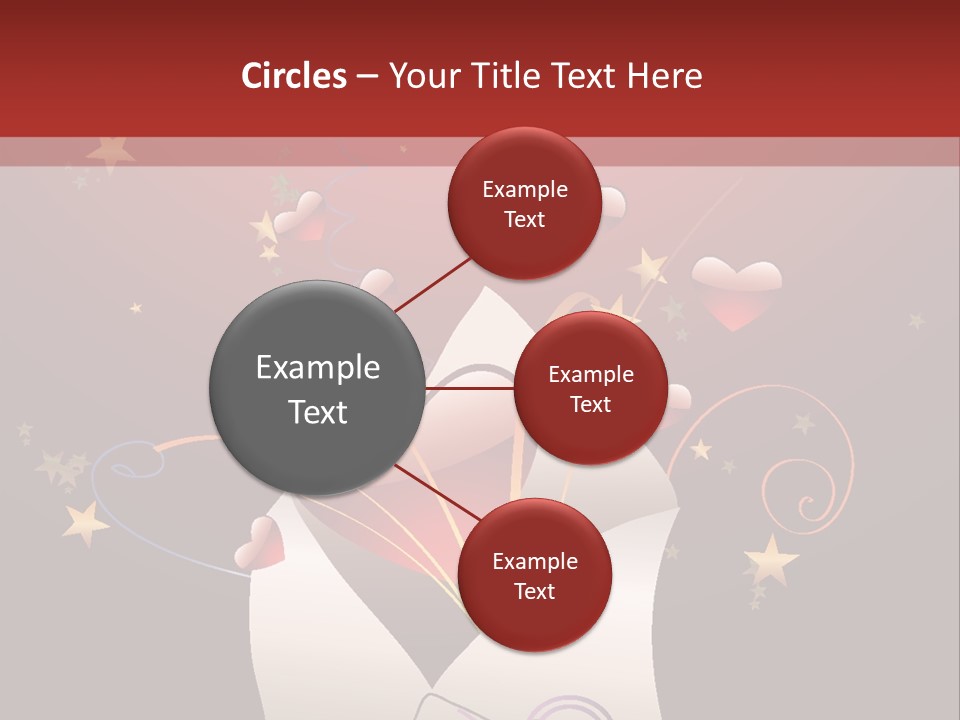 Circles – Your Title Text Here

Example Text

Example Text

Example Text

Example Text